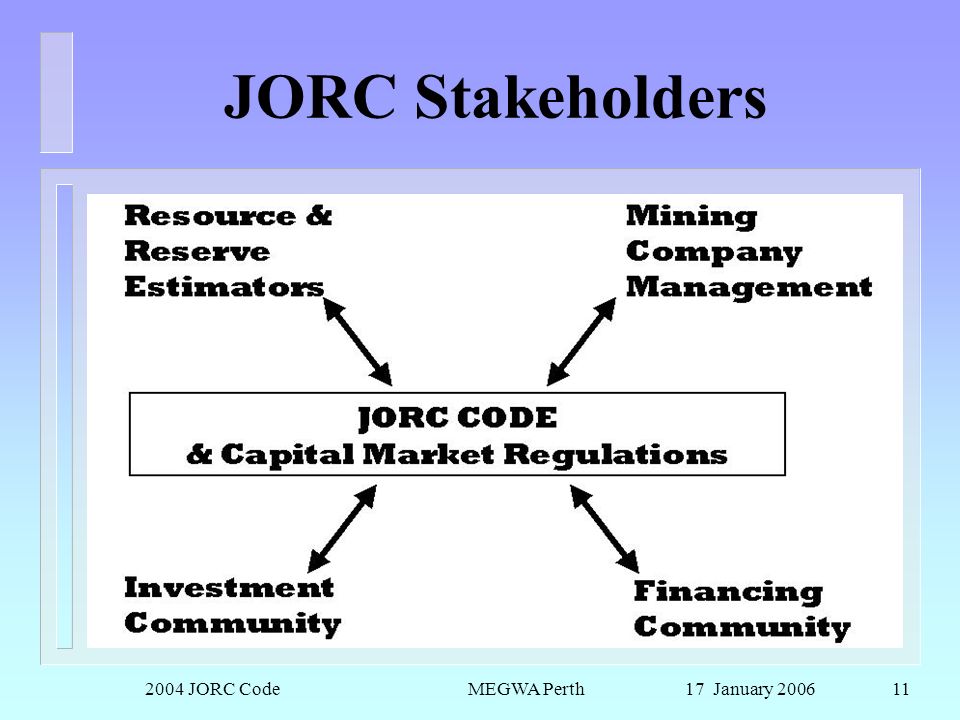 JORC Stakeholders

Resource & Reserve Estimators

Mining Company Management

JORC CODE
& Capital Market Regulations

Investment Community

Financing Community

2004 JORC Code MEGWA Perth 17 January 2006 11